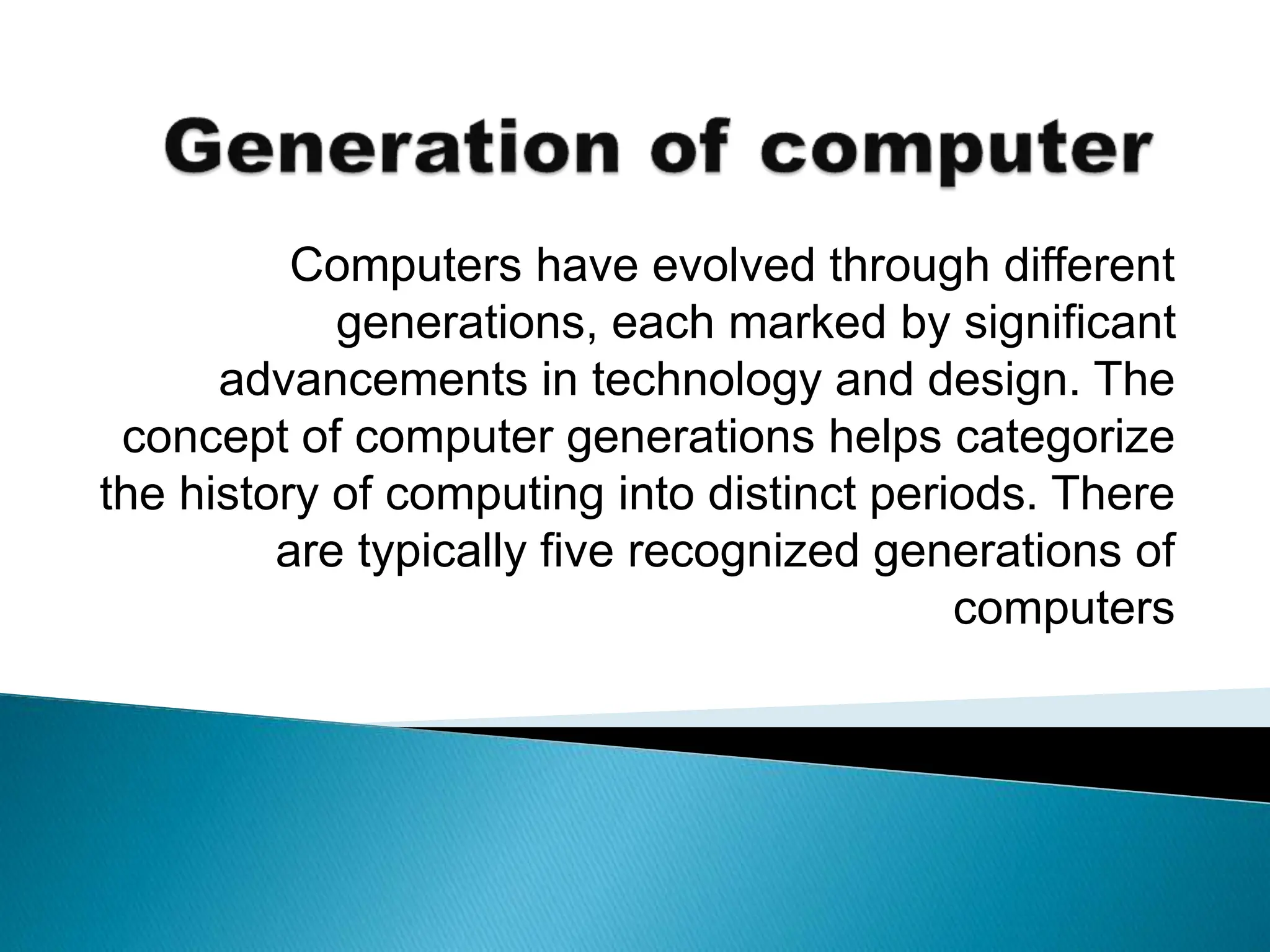 Generation of computer

Computers have evolved through different generations, each marked by significant advancements in technology and design. The concept of computer generations helps categorize the history of computing into distinct periods. There are typically five recognized generations of computers